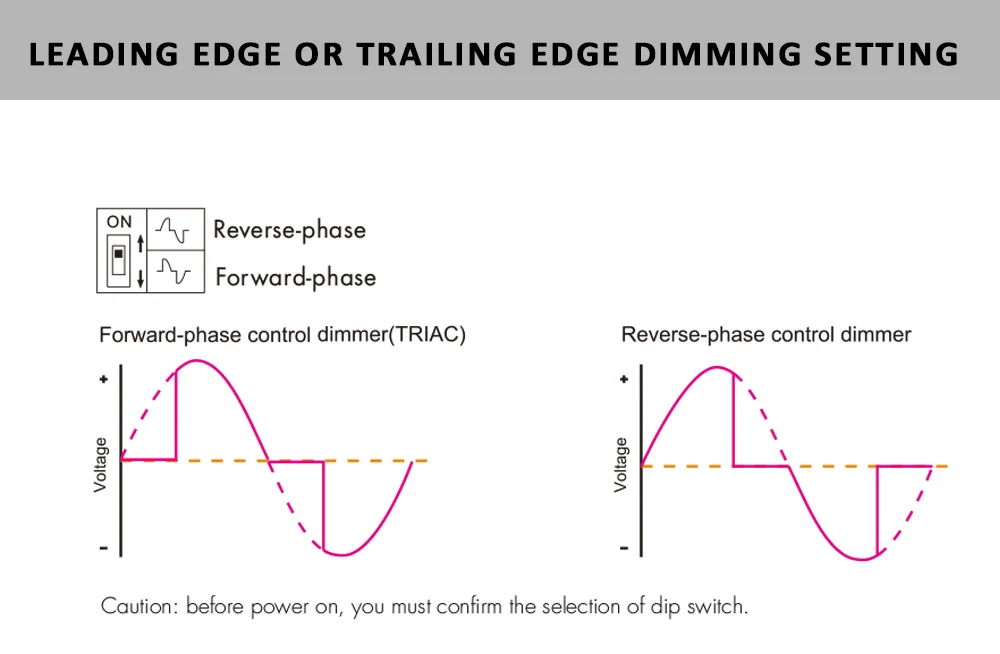 LEADING EDGE OR TRAILING EDGE DIMMING SETTING

ON

Reverse-phase

Forward-phase

Forward-phase control dimmer(TRIAC)

+

Voltage

-

Reverse-phase control dimmer

+

Voltage

-

Caution: before power on, you must confirm the selection of dip switch.